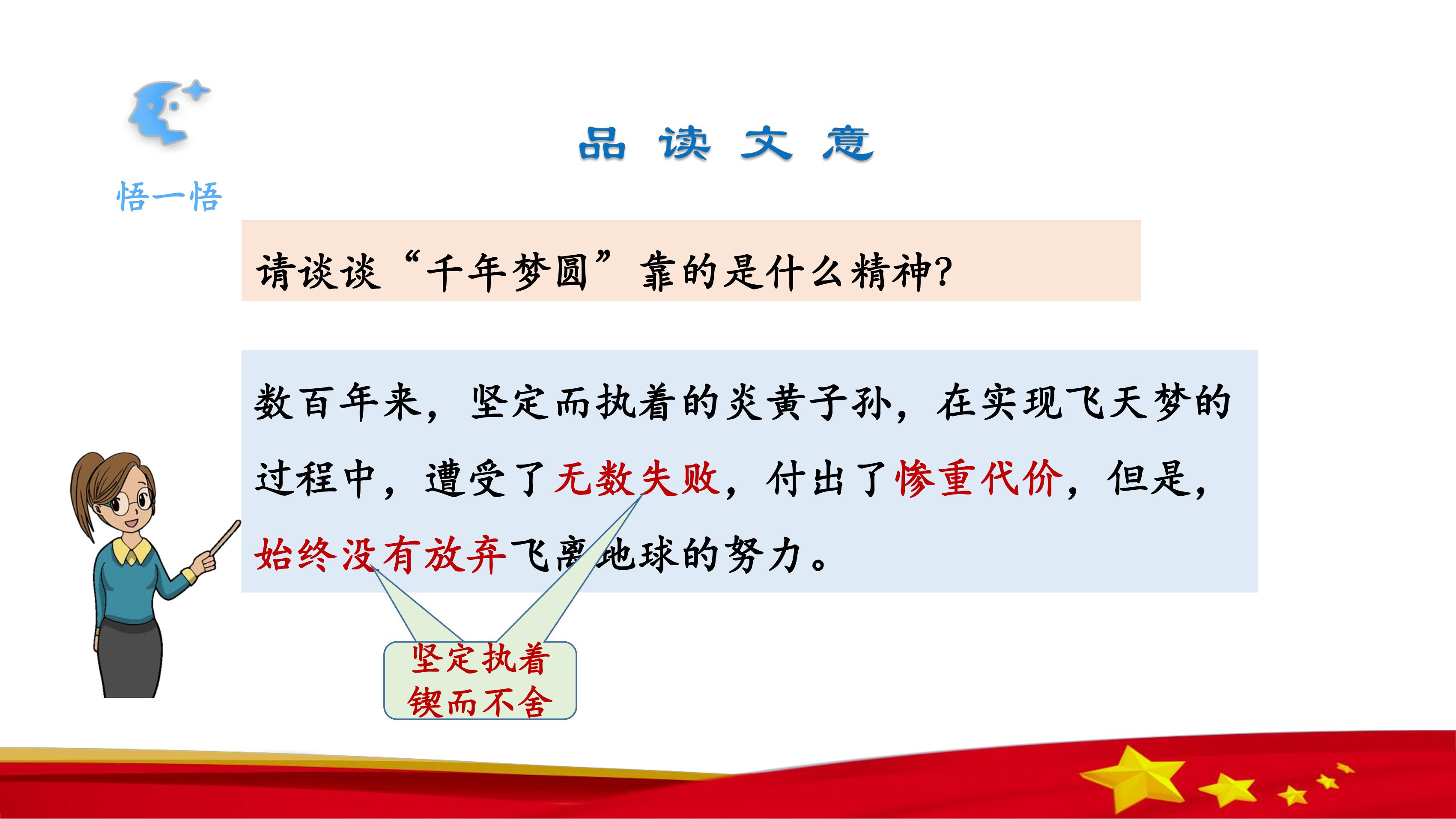 悟一悟

品 读 文 意

请谈谈“千年梦圆”靠的是什么精神?

数百年来，坚定而执着的炎黄子孙，在实现飞天梦的过程中，遭受了无数失败，付出了惨重代价，但是，始终没有放弃飞离地球的努力。

坚定执着
锲而不舍